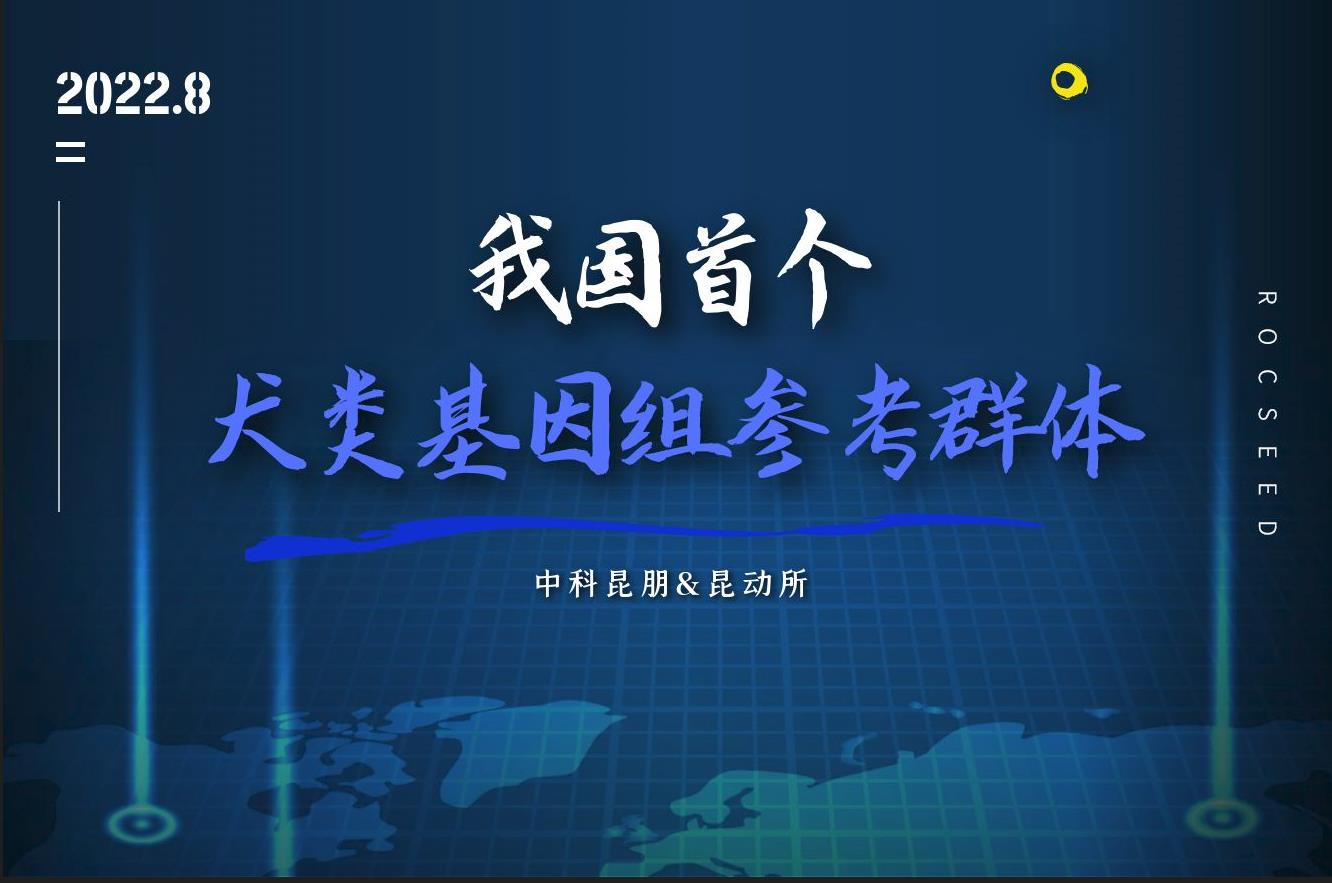 2022.8

我国首个

犬类基因组参考群体

中科昆朋&昆动所

ROCSEED